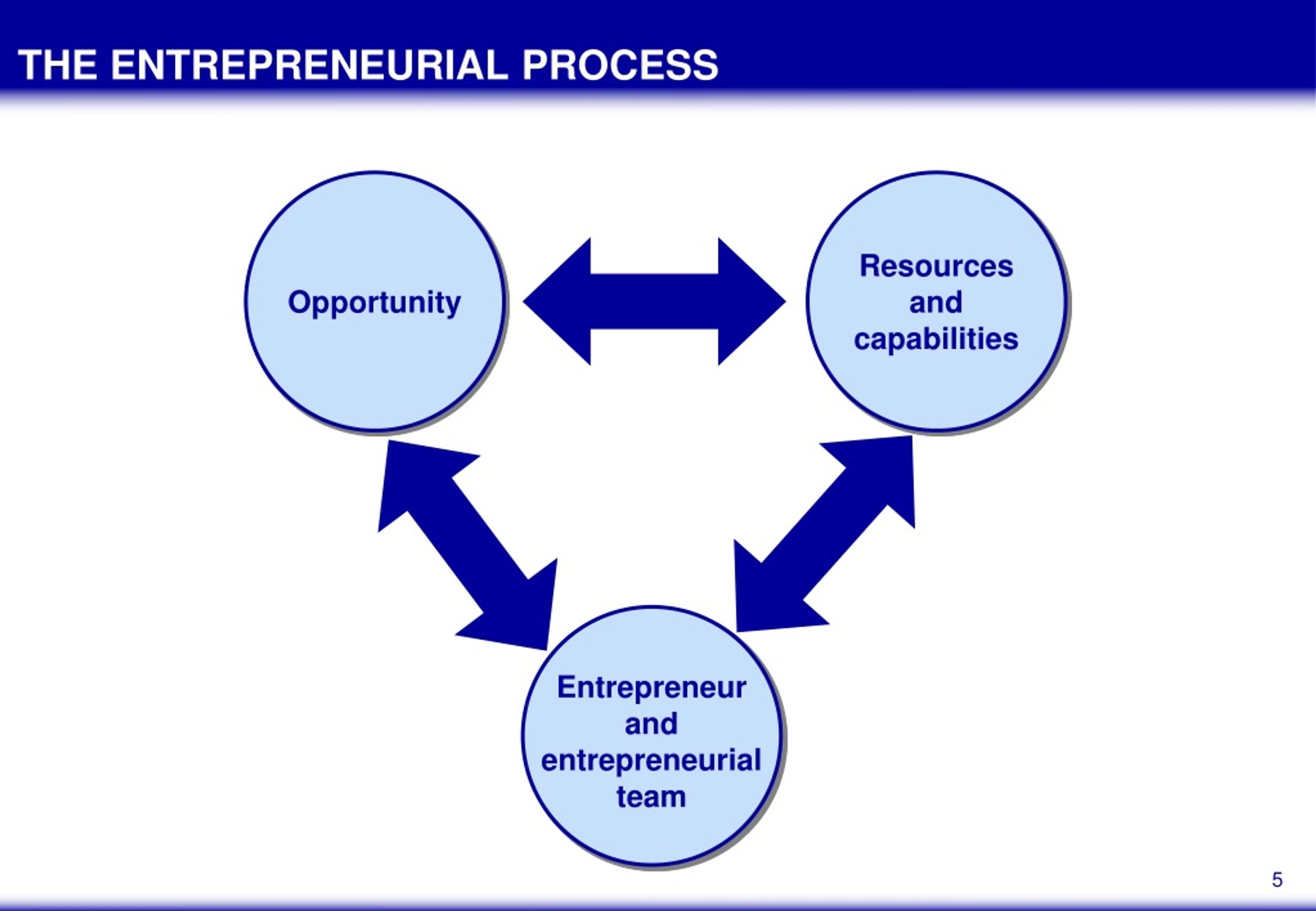 THE ENTREPRENEURIAL PROCESS

Opportunity

Resources and capabilities

Entrepreneur and entrepreneurial team

5